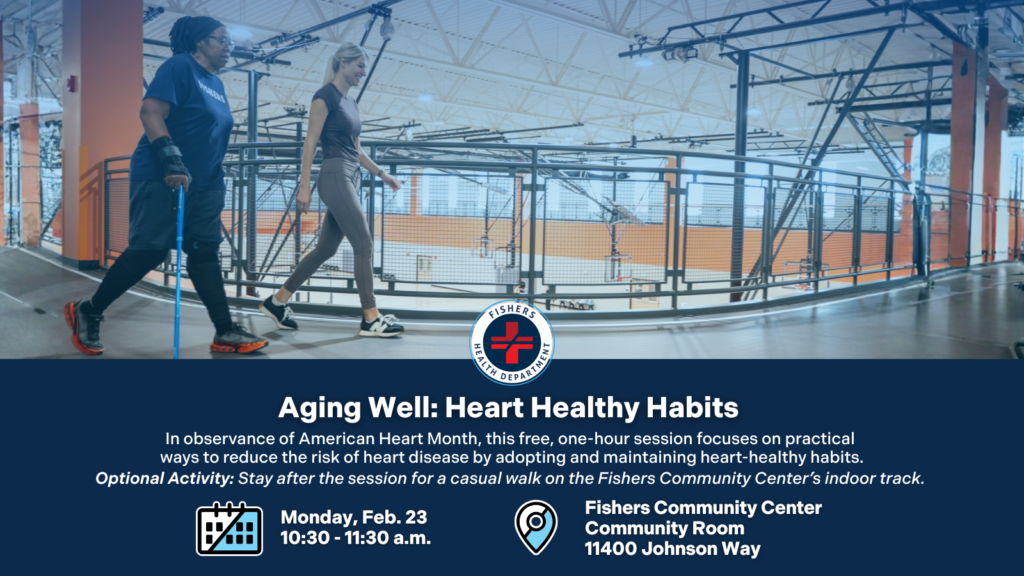 FISHERS
HEALTH DEPARTMENT

Aging Well: Heart Healthy Habits

In observance of American Heart Month, this free, one-hour session focuses on practical ways to reduce the risk of heart disease by adopting and maintaining heart-healthy habits.
Optional Activity: Stay after the session for a casual walk on the Fishers Community Center's indoor track.

Monday, Feb. 23
10:30 - 11:30 a.m.

Fishers Community Center
Community Room
11400 Johnson Way